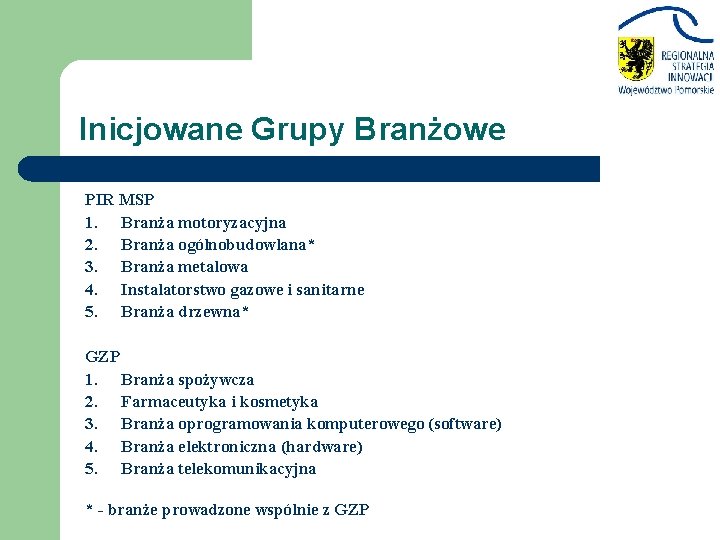 REGIONALNA STRATEGIA INNOWACJI
Województwo Pomorskie

Inicjowane Grupy Branżowe

PIR MSP
1. Branża motoryzacyjna
2. Branża ogólnobudowlana*
3. Branża metalowa
4. Instalatorstwo gazowe i sanitarne
5. Branża drzewna*

GZP
1. Branża spożywcza
2. Farmaceutyka i kosmetyka
3. Branża oprogramowania komputerowego (software)
4. Branża elektroniczna (hardware)
5. Branża telekomunikacyjna

* - branże prowadzone wspólnie z GZP